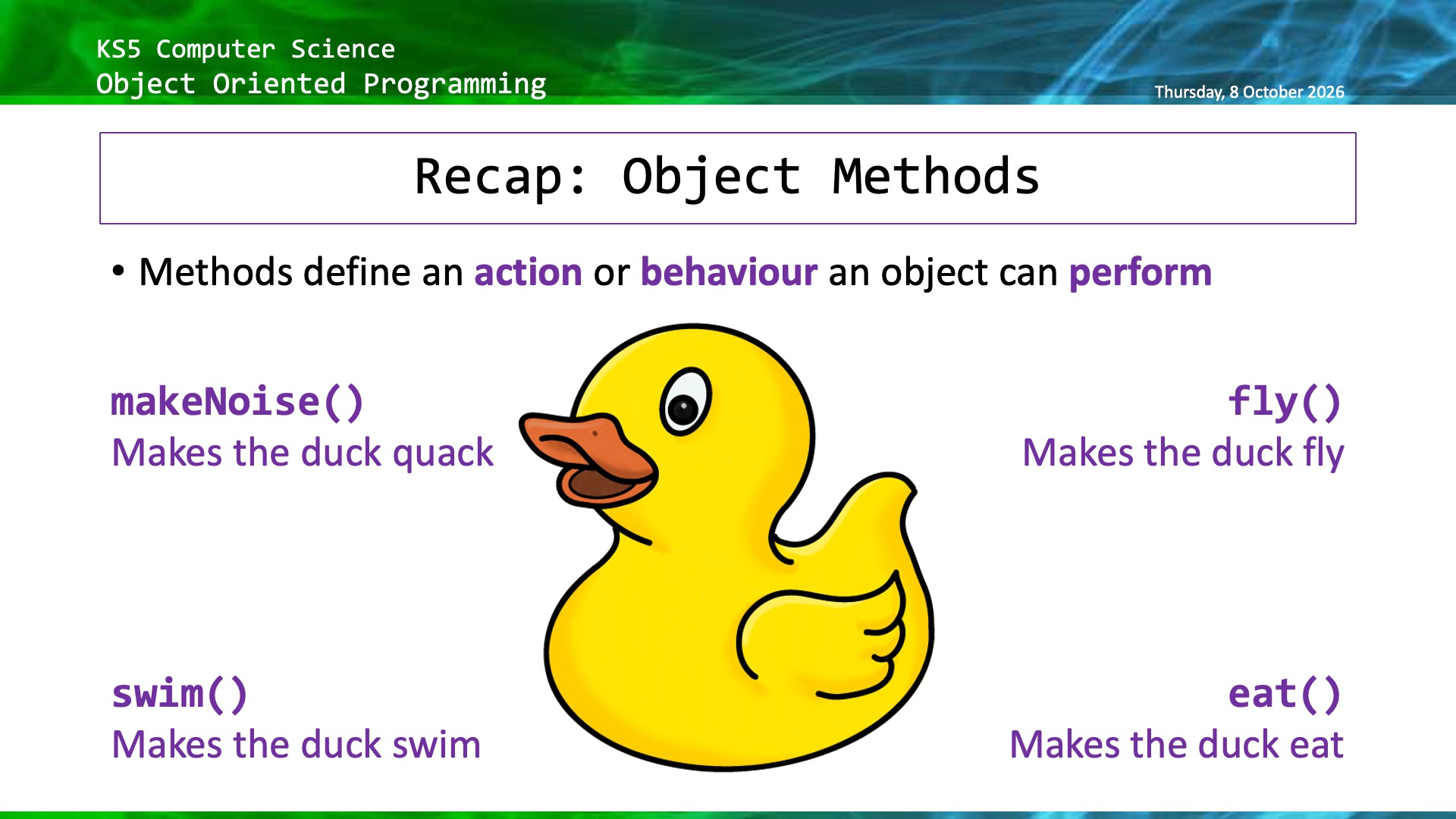 KS5 Computer Science
Object Oriented Programming

Thursday, 8 October 2026

Recap: Object Methods

• Methods define an action or behaviour an object can perform

makeNoise()
Makes the duck quack

swim()
Makes the duck swim

fly()
Makes the duck fly

eat()
Makes the duck eat